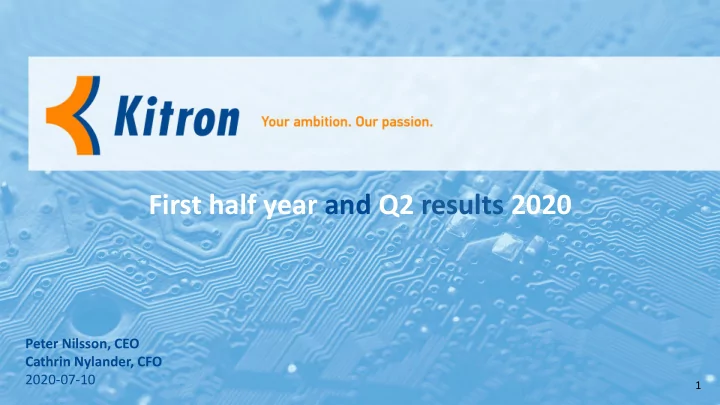 Kitron

Your ambition. Our passion.

First half year and Q2 results 2020

Peter Nilsson, CEO
Cathrin Nylander, CFO
2020-07-10

1